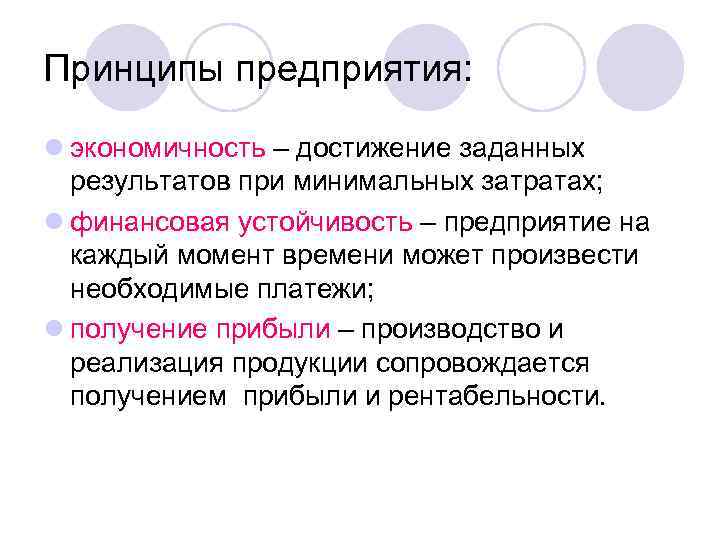 Принципы предприятия:

экономичность – достижение заданных результатов при минимальных затратах;

финансовая устойчивость – предприятие на каждый момент времени может произвести необходимые платежи;

получение прибыли – производство и реализация продукции сопровождается получением  прибыли и рентабельности.